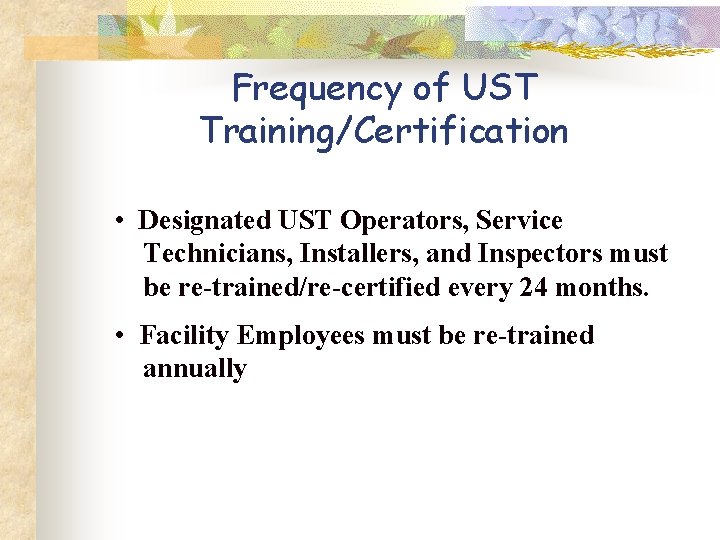 Frequency of UST Training/Certification

• Designated UST Operators, Service Technicians, Installers, and Inspectors must be re-trained/re-certified every 24 months.

• Facility Employees must be re-trained annually